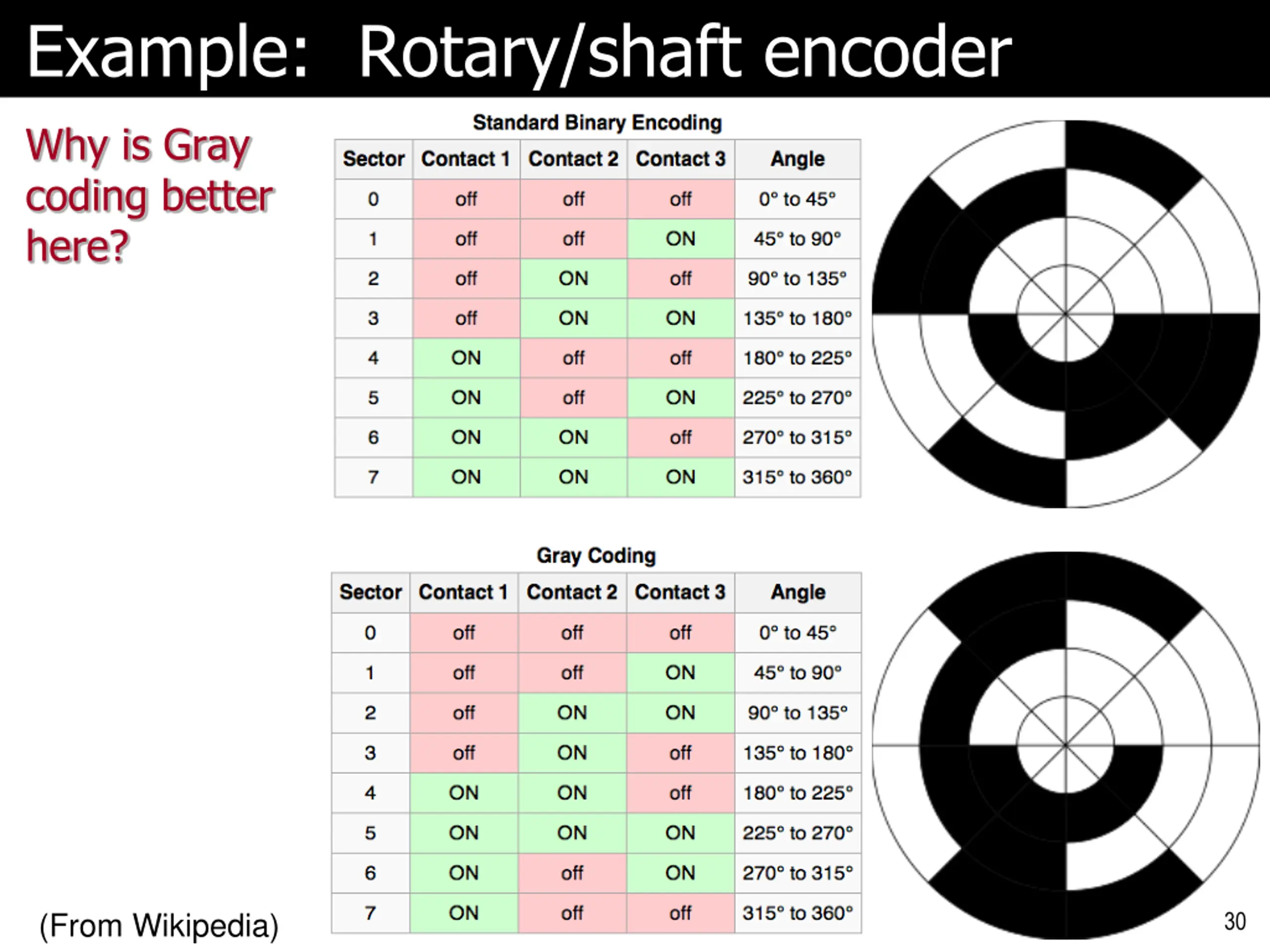 Example: Rotary/shaft encoder

Why is Gray coding better here?

Standard Binary Encoding

| Sector | Contact 1 | Contact 2 | Contact 3 | Angle |
|---|---|---|---|---|
| 0 | off | off | off | 0° to 45° |
| 1 | off | off | ON | 45° to 90° |
| 2 | off | ON | off | 90° to 135° |
| 3 | off | ON | ON | 135° to 180° |
| 4 | ON | off | off | 180° to 225° |
| 5 | ON | off | ON | 225° to 270° |
| 6 | ON | ON | off | 270° to 315° |
| 7 | ON | ON | ON | 315° to 360° |

Gray Coding

| Sector | Contact 1 | Contact 2 | Contact 3 | Angle |
|---|---|---|---|---|
| 0 | off | off | off | 0° to 45° |
| 1 | off | off | ON | 45° to 90° |
| 2 | off | ON | ON | 90° to 135° |
| 3 | off | ON | off | 135° to 180° |
| 4 | ON | ON | off | 180° to 225° |
| 5 | ON | ON | ON | 225° to 270° |
| 6 | ON | off | ON | 270° to 315° |
| 7 | ON | off | off | 315° to 360° |

(From Wikipedia)

30